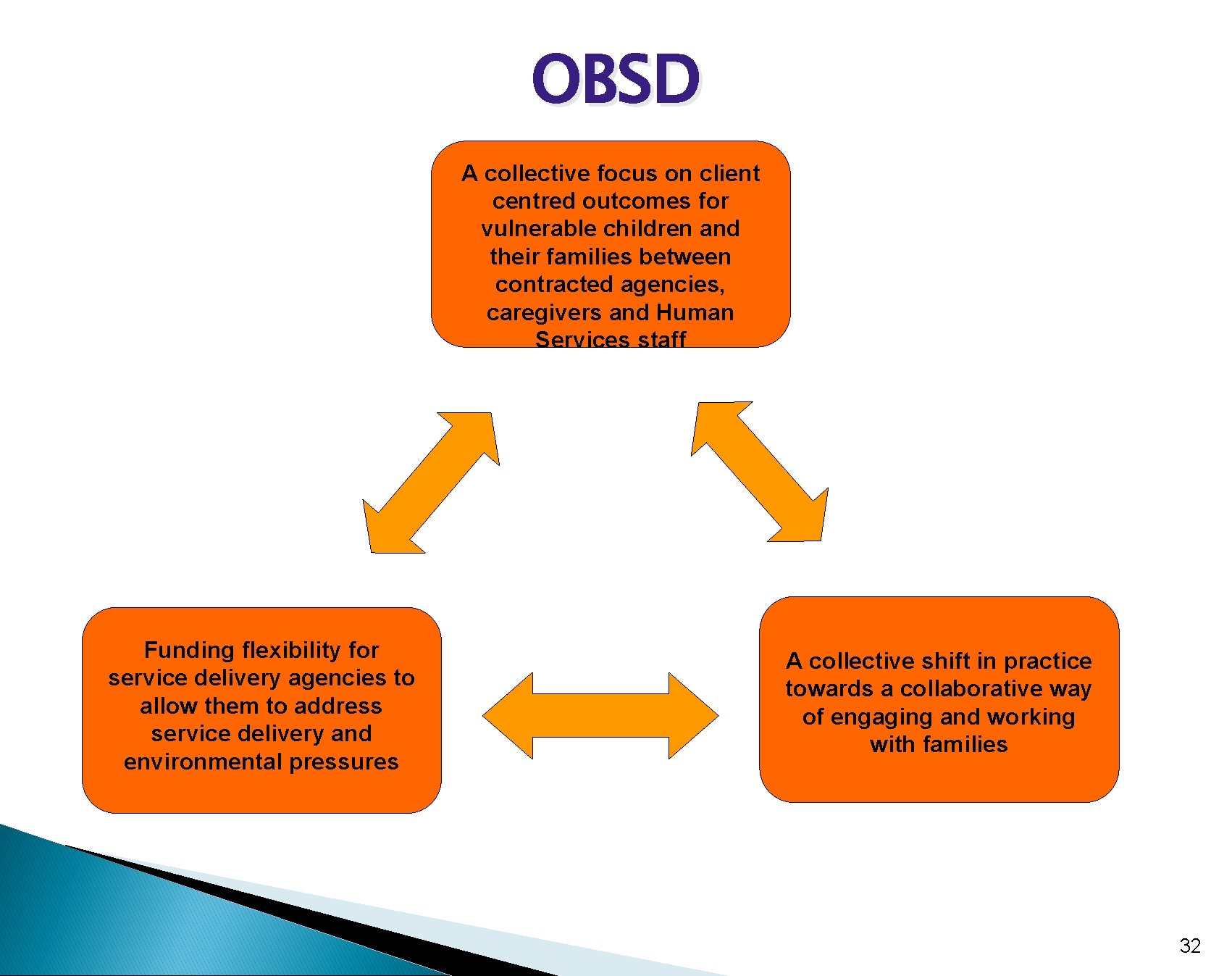 OBSD

A collective focus on client centred outcomes for vulnerable children and their families between contracted agencies, caregivers and Human Services staff

Funding flexibility for service delivery agencies to allow them to address service delivery and environmental pressures

A collective shift in practice towards a collaborative way of engaging and working with families

32